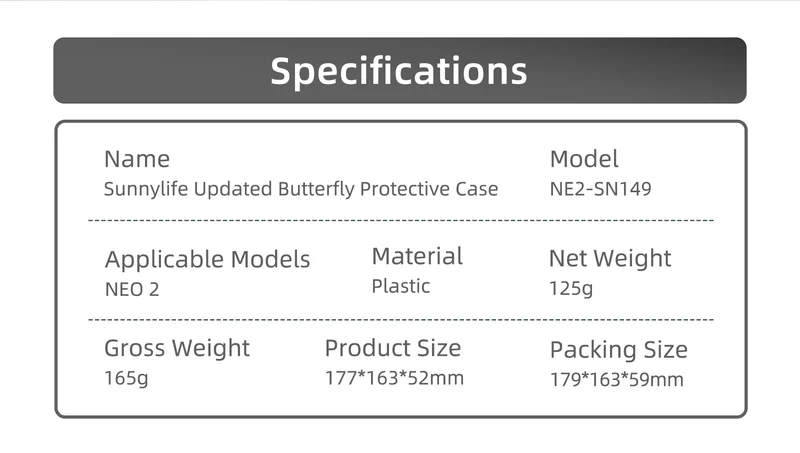 Specifications

Name
Sunnylife Updated Butterfly Protective Case

Model
NE2-SN149

Applicable Models
NEO 2

Material
Plastic

Net Weight
125g

Gross Weight
165g

Product Size
177*163*52mm

Packing Size
179*163*59mm